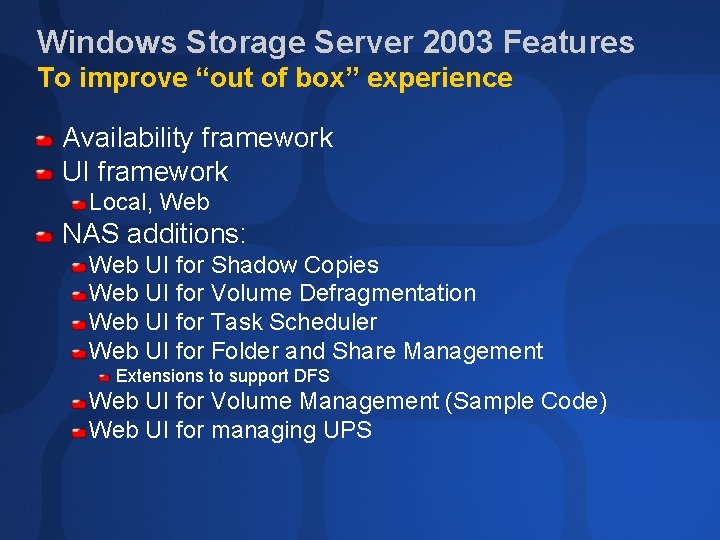 Windows Storage Server 2003 Features
To improve “out of box” experience

Availability framework
UI framework
Local, Web
NAS additions:
Web UI for Shadow Copies
Web UI for Volume Defragmentation
Web UI for Task Scheduler
Web UI for Folder and Share Management
Extensions to support DFS
Web UI for Volume Management (Sample Code)
Web UI for managing UPS